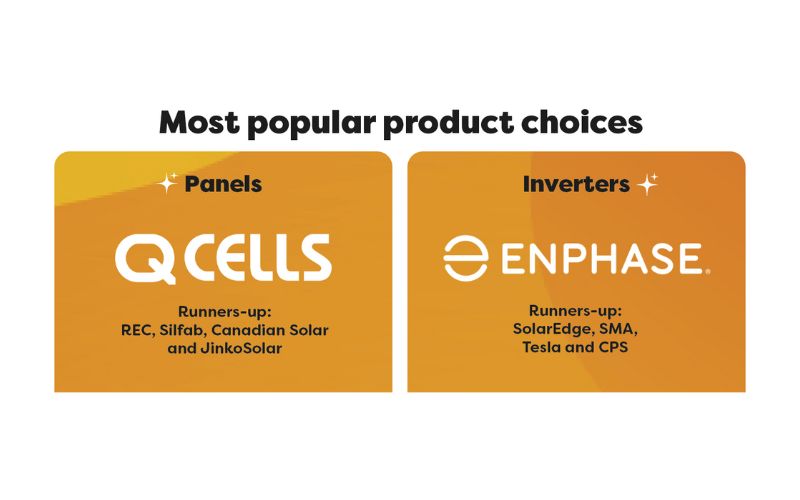 Most popular product choices

Panels

Q CELLS

Runners-up:
REC, Silfab, Canadian Solar and JinkoSolar

Inverters

ENPHASE.

Runners-up:
SolarEdge, SMA, Tesla and CPS